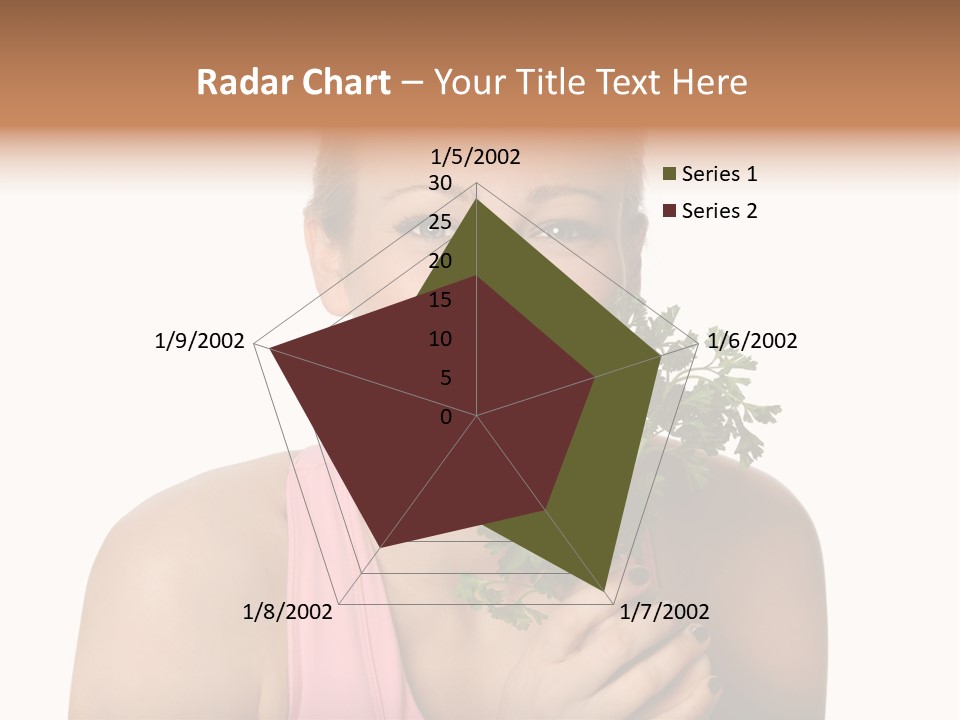 Radar Chart – Your Title Text Here

1/5/2002
30
25
20
15
10
5
0
1/6/2002
1/7/2002
1/8/2002
1/9/2002

Series 1
Series 2